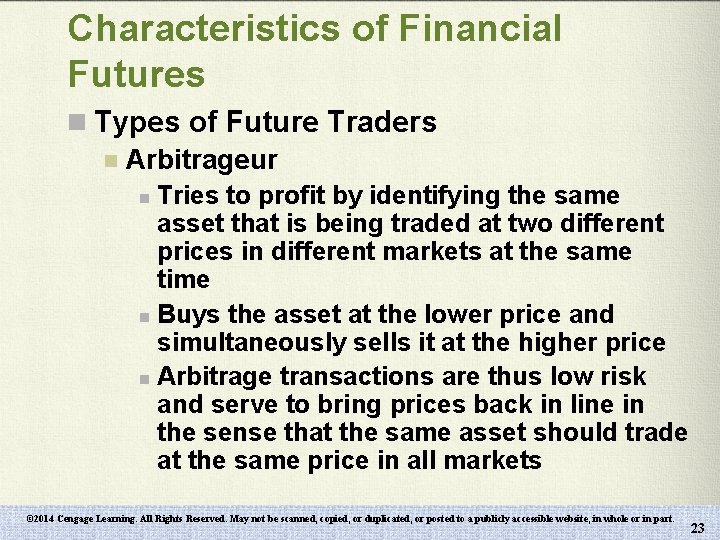 Characteristics of Financial Futures

Types of Future Traders

Arbitrageur

Tries to profit by identifying the same asset that is being traded at two different prices in different markets at the same time

Buys the asset at the lower price and simultaneously sells it at the higher price

Arbitrage transactions are thus low risk and serve to bring prices back in line in the sense that the same asset should trade at the same price in all markets

©2014 Cengage Learning. All Rights Reserved. May not be scanned, copied, or duplicated, or posted to a publicly accessible website, in whole or in part.

23